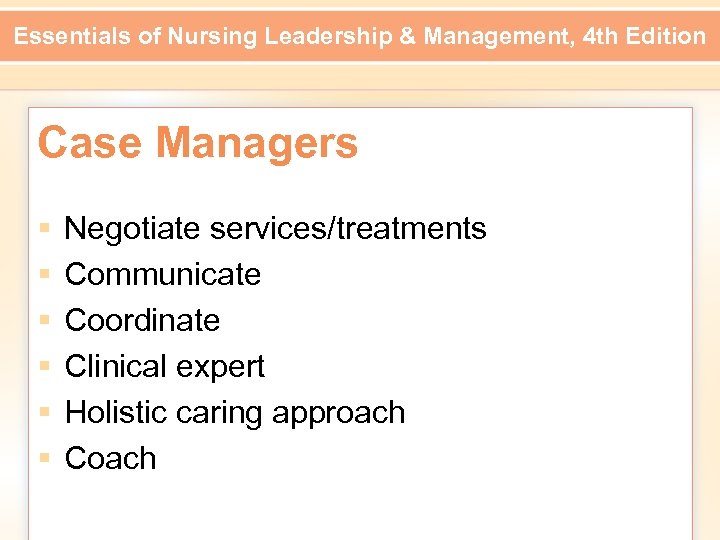 Essentials of Nursing Leadership & Management, 4th Edition

Case Managers

- Negotiate services/treatments
- Communicate
- Coordinate
- Clinical expert
- Holistic caring approach
- Coach